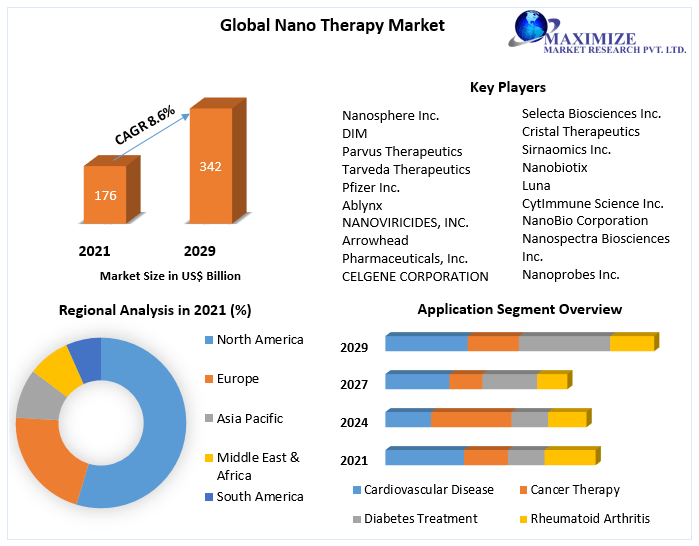 Global Nano Therapy Market

MAXIMIZE
MARKET RESEARCH PVT. LTD.

CAGR 8.6%

176

342

2021

2029

Market Size in US$ Billion

Key Players

Nanosphere Inc.
DIM
Parvus Therapeutics
Tarveda Therapeutics
Pfizer Inc.
Ablynx
NANOVIRICIDES, INC.
Arrowhead Pharmaceuticals, Inc.
CELGENE CORPORATION

Selecta Biosciences Inc.
Cristal Therapeutics
Sirnaomics Inc.
Nanobiotix
Luna
CytImmune Science Inc.
NanoBio Corporation
Nanospectra Biosciences Inc.
Nanoprobes Inc.

Regional Analysis in 2021 (%)

North America
Europe
Asia Pacific
Middle East & Africa
South America

Application Segment Overview

2029
2027
2024
2021

Cardiovascular Disease
Cancer Therapy
Diabetes Treatment
Rheumatoid Arthritis